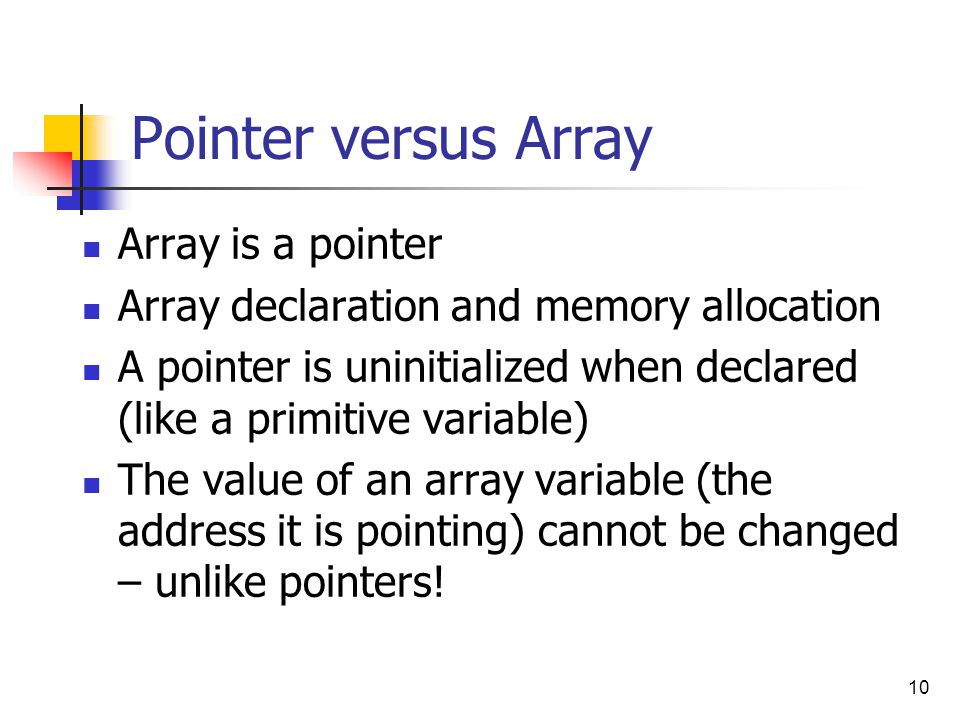 Pointer versus Array

- Array is a pointer
- Array declaration and memory allocation
- A pointer is uninitialized when declared (like a primitive variable)
- The value of an array variable (the address it is pointing) cannot be changed – unlike pointers!

10